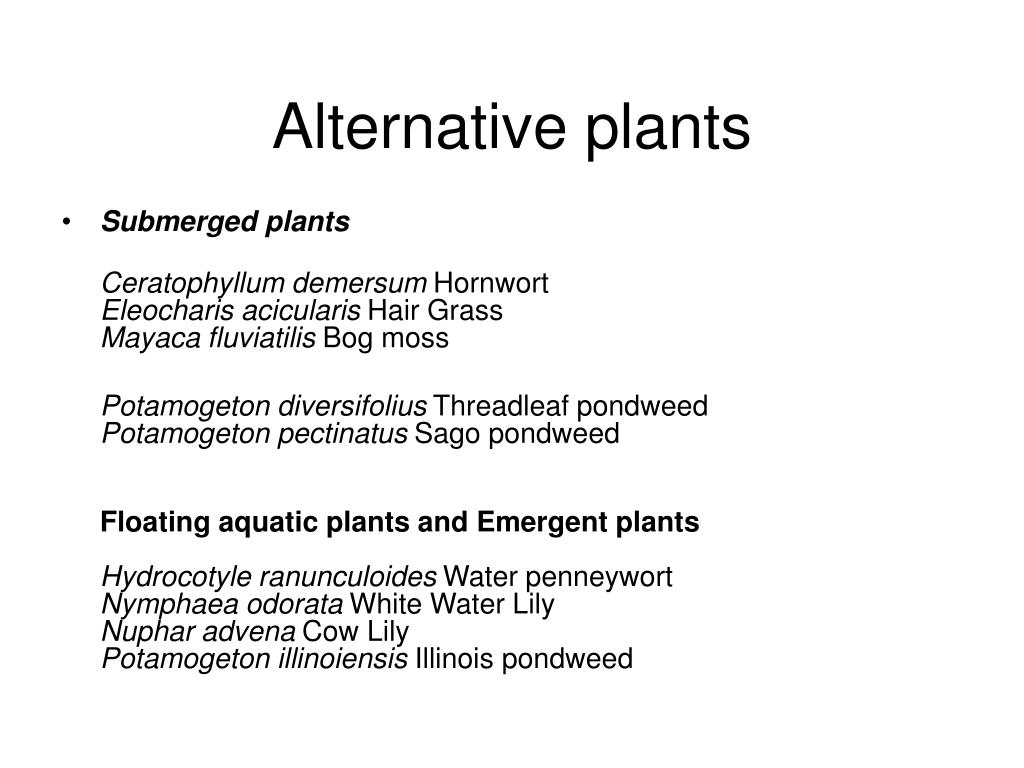 Alternative plants

• Submerged plants

Ceratophyllum demersum Hornwort
Eleocharis acicularis Hair Grass
Mayaca fluviatilis Bog moss

Potamogeton diversifolius Threadleaf pondweed
Potamogeton pectinatus Sago pondweed

Floating aquatic plants and Emergent plants

Hydrocotyle ranunculoides Water penneywort
Nymphaea odorata White Water Lily
Nuphar advena Cow Lily
Potamogeton illinoiensis Illinois pondweed